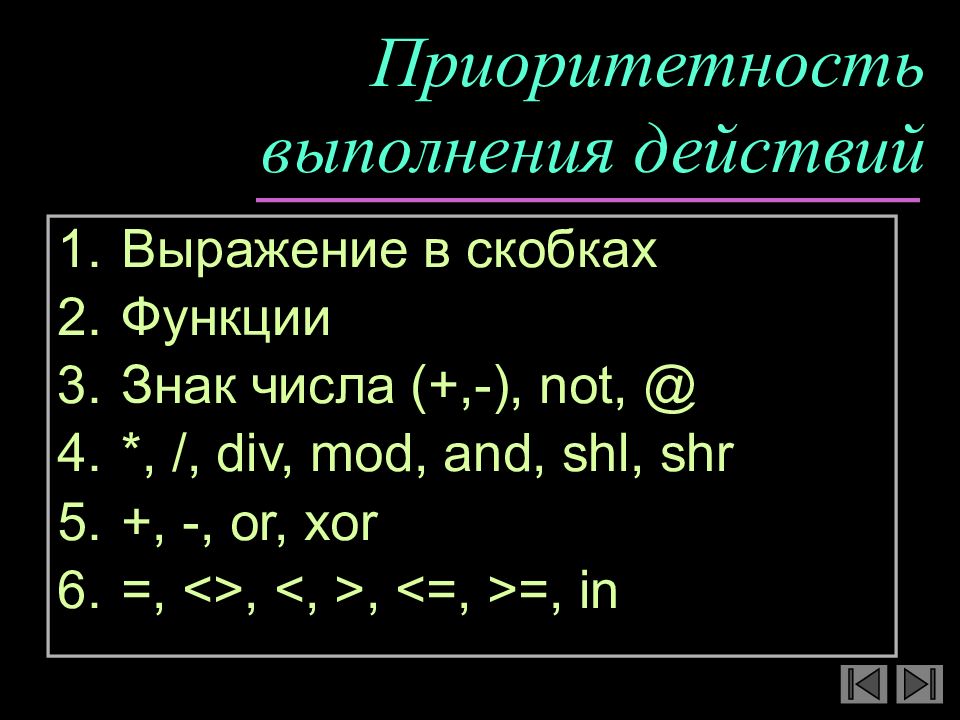 Приоритетность выполнения действий

1. Выражение в скобках
2. Функции
3. Знак числа (+,-), not, @
4. *, /, div, mod, and, shl, shr
5. +, -, or, xor
6. =, <>, <, >, <=, >=, in